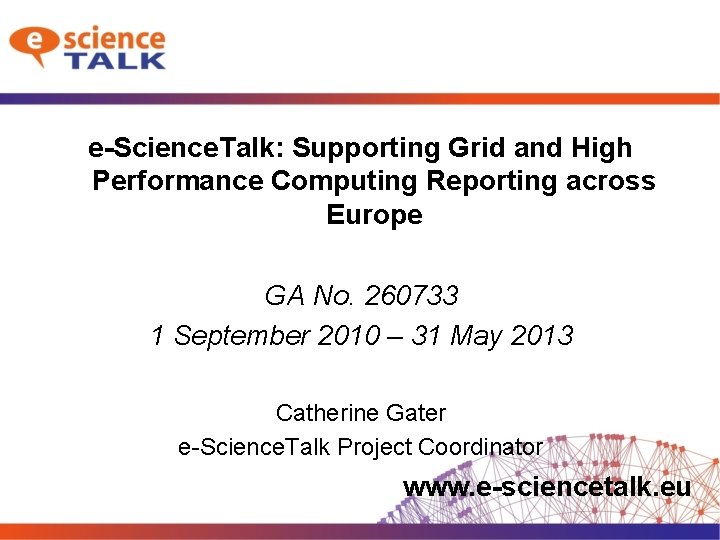 e science TALK

e-ScienceTalk: Supporting Grid and High Performance Computing Reporting across Europe

GA No. 260733

1 September 2010 – 31 May 2013

Catherine Gater

e-ScienceTalk Project Coordinator

www.e-sciencetalk.eu